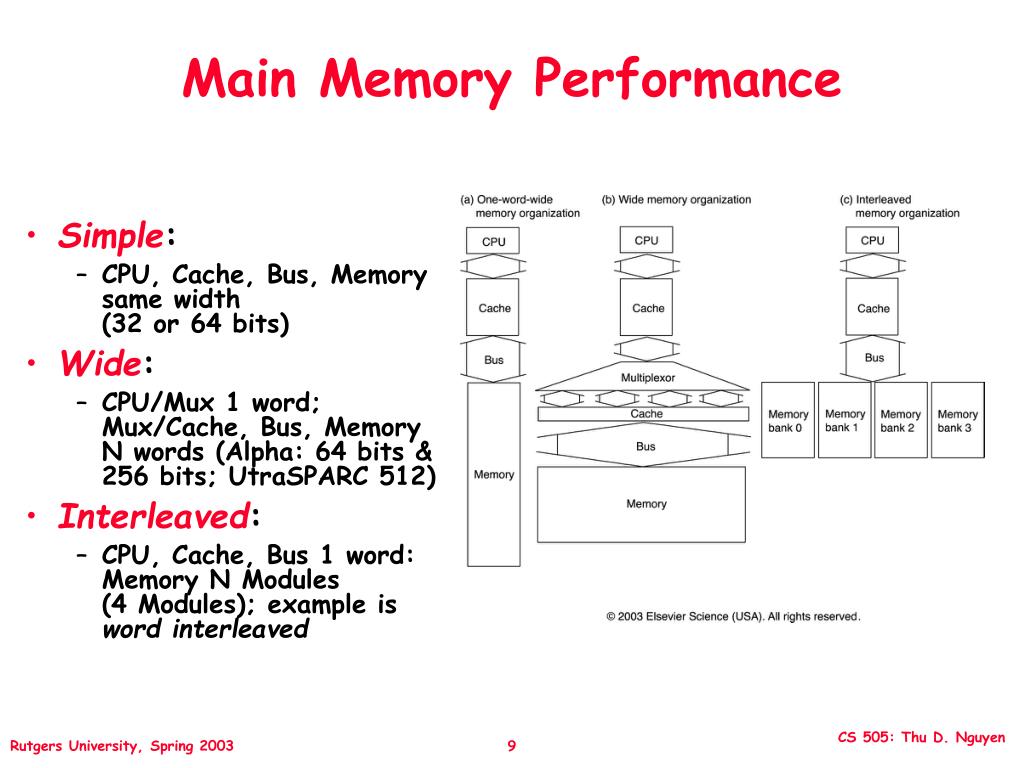 Main Memory Performance

• Simple:
 – CPU, Cache, Bus, Memory same width (32 or 64 bits)
• Wide:
 – CPU/Mux 1 word; Mux/Cache, Bus, Memory N words (Alpha: 64 bits & 256 bits; UtraSPARC 512)
• Interleaved:
 – CPU, Cache, Bus 1 word: Memory N Modules (4 Modules); example is word interleaved

(a) One-word-wide memory organization

CPU

Cache

Bus

Memory

(b) Wide memory organization

CPU

Cache

Multiplexor

Cache

Bus

Memory

(c) Interleaved memory organization

CPU

Cache

Bus

Memory bank 0

Memory bank 1

Memory bank 2

Memory bank 3

© 2003 Elsevier Science (USA). All rights reserved.

Rutgers University, Spring 2003

9

CS 505: Thu D. Nguyen